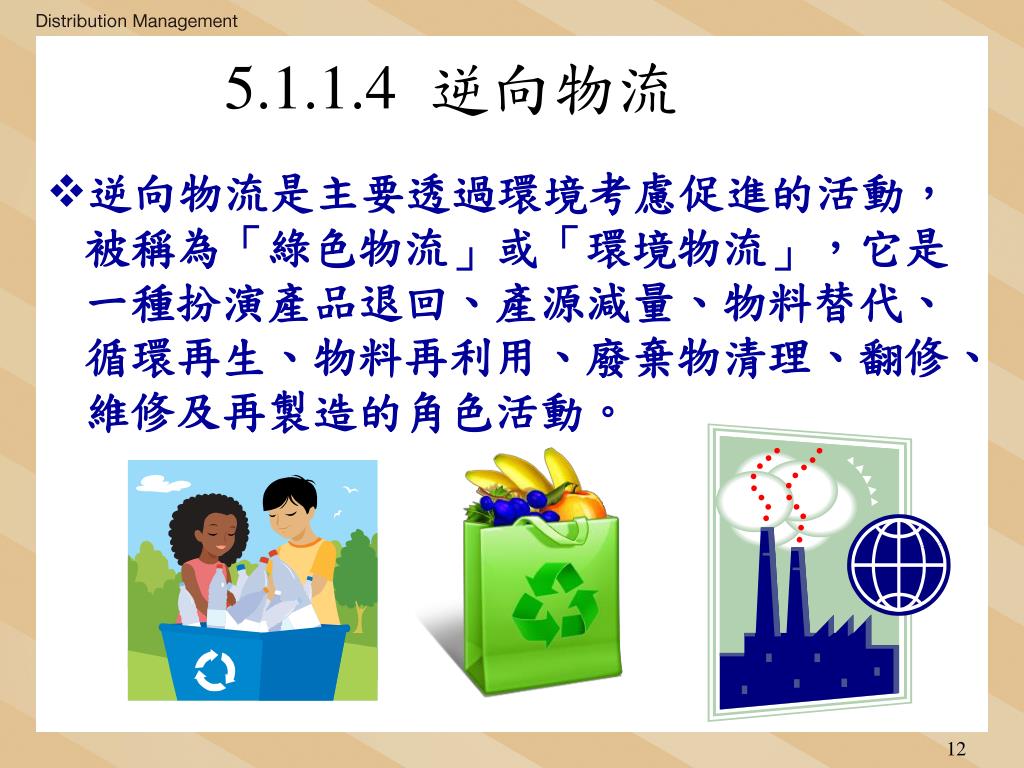 Distribution Management

5.1.1.4 逆向物流

❖逆向物流是主要透過環境考慮促進的活動，被稱為「綠色物流」或「環境物流」，它是一種扮演產品退回、產源減量、物料替代、循環再生、物料再利用、廢棄物清理、翻修、維修及再製造的角色活動。

12